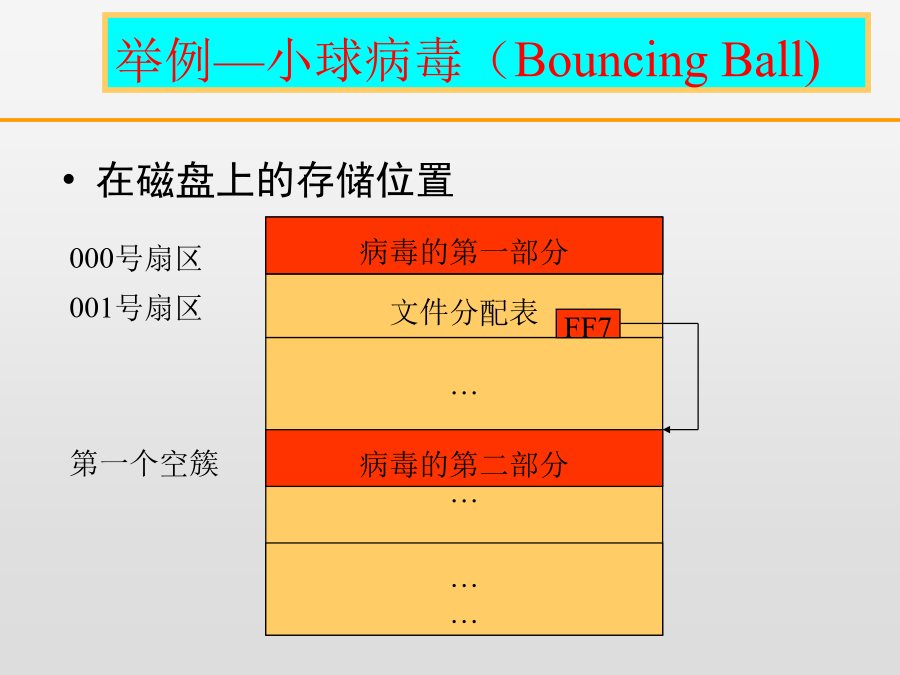 举例—小球病毒（Bouncing Ball)

• 在磁盘上的存储位置

000号扇区

001号扇区

第一个空簇

病毒的第一部分

文件分配表

FF7

…

病毒的第二部分

…

…

…